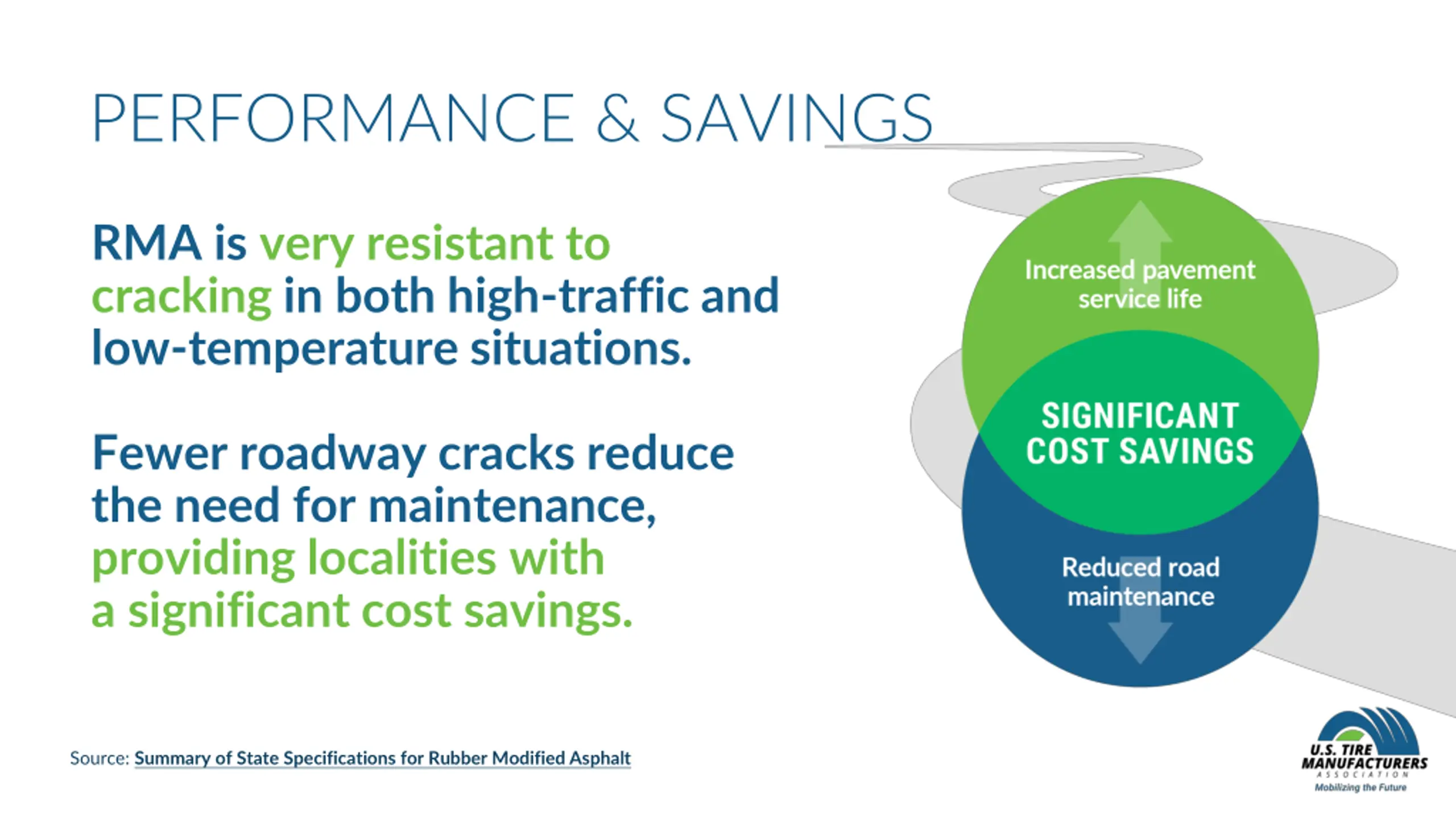 PERFORMANCE & SAVINGS

RMA is very resistant to cracking in both high-traffic and low-temperature situations.

Fewer roadway cracks reduce the need for maintenance, providing localities with a significant cost savings.

Increased pavement service life

SIGNIFICANT COST SAVINGS

Reduced road maintenance

Source: Summary of State Specifications for Rubber Modified Asphalt

U.S. TIRE MANUFACTURERS ASSOCIATION
Mobilizing the Future